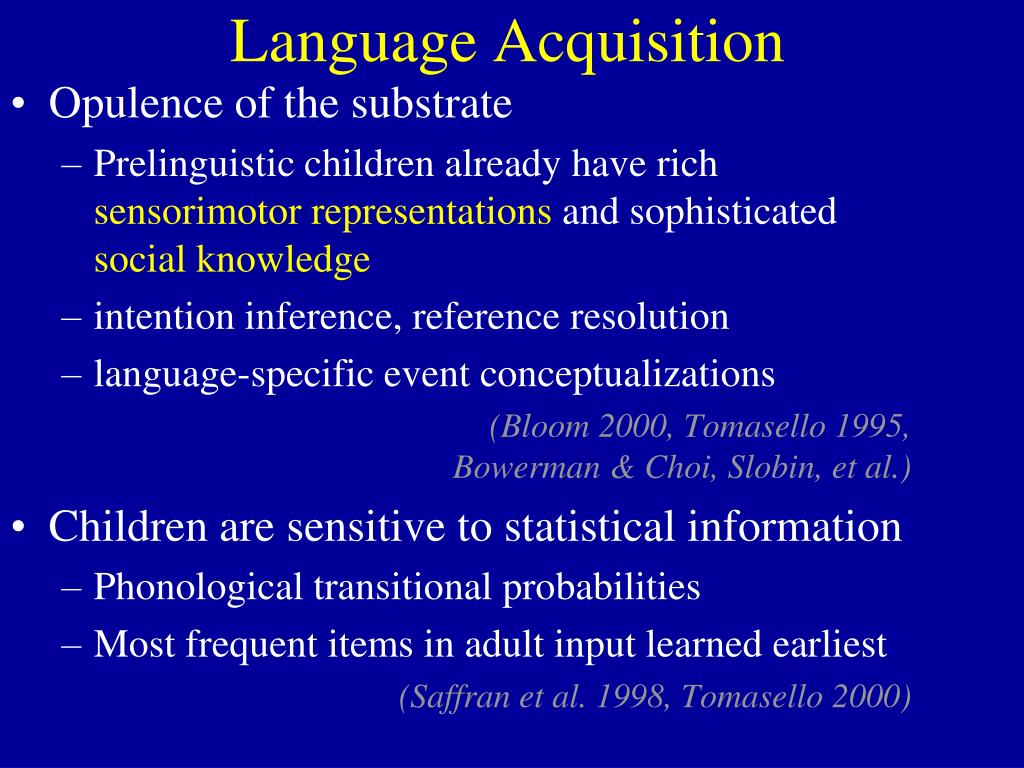 Language Acquisition

• Opulence of the substrate
– Prelinguistic children already have rich sensorimotor representations and sophisticated social knowledge
– intention inference, reference resolution
– language-specific event conceptualizations
(Bloom 2000, Tomasello 1995, Bowerman & Choi, Slobin, et al.)

• Children are sensitive to statistical information
– Phonological transitional probabilities
– Most frequent items in adult input learned earliest
(Saffran et al. 1998, Tomasello 2000)